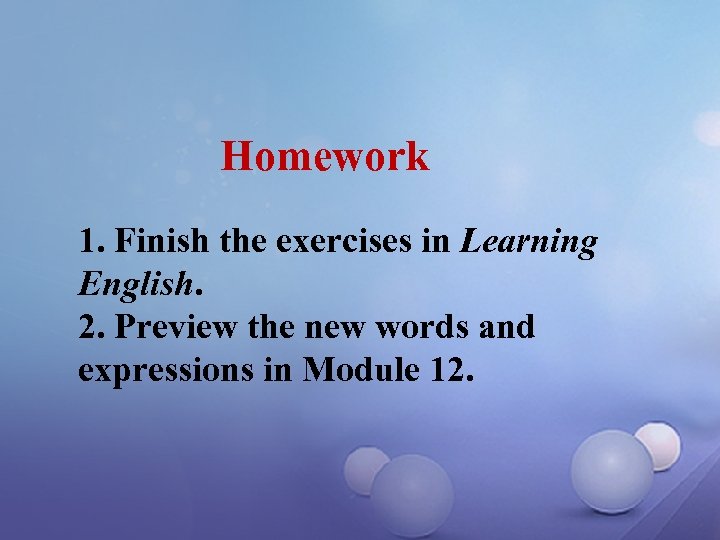 Homework

1. Finish the exercises in Learning English.
2. Preview the new words and expressions in Module 12.